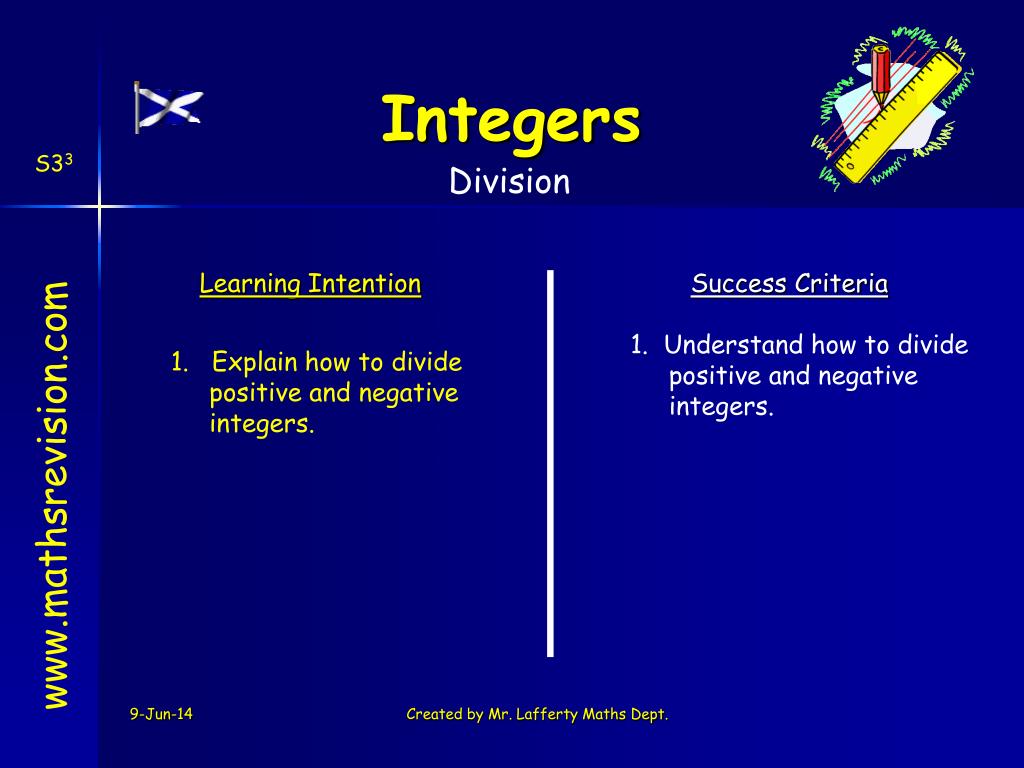 S3$^3$

www.mathsrevision.com

Integers

Division

Learning Intention

1. Explain how to divide positive and negative integers.

Success Criteria

1. Understand how to divide positive and negative integers.

9-Jun-14

Created by Mr. Lafferty Maths Dept.